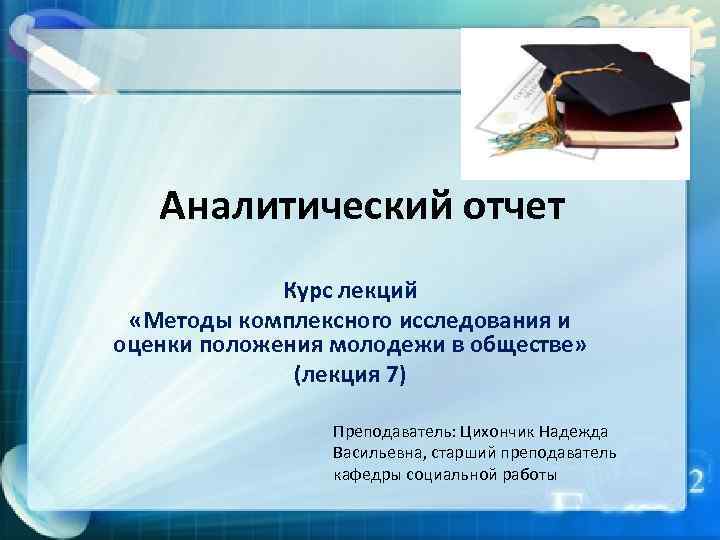 Аналитический отчет

Курс лекций
«Методы комплексного исследования и оценки положения молодежи в обществе»
(лекция 7)

Преподаватель: Цихончик Надежда Васильевна, старший преподаватель кафедры социальной работы